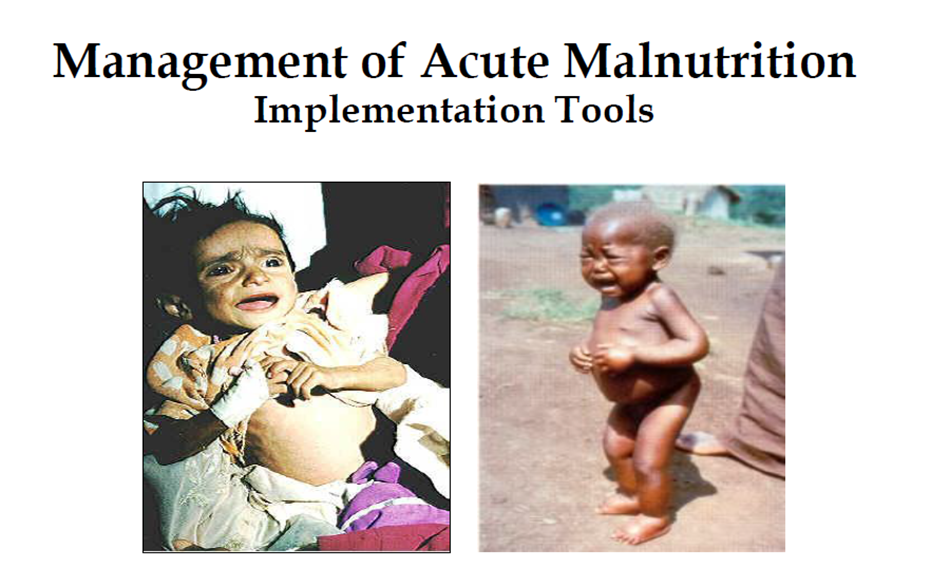 Management of Acute Malnutrition
Implementation Tools